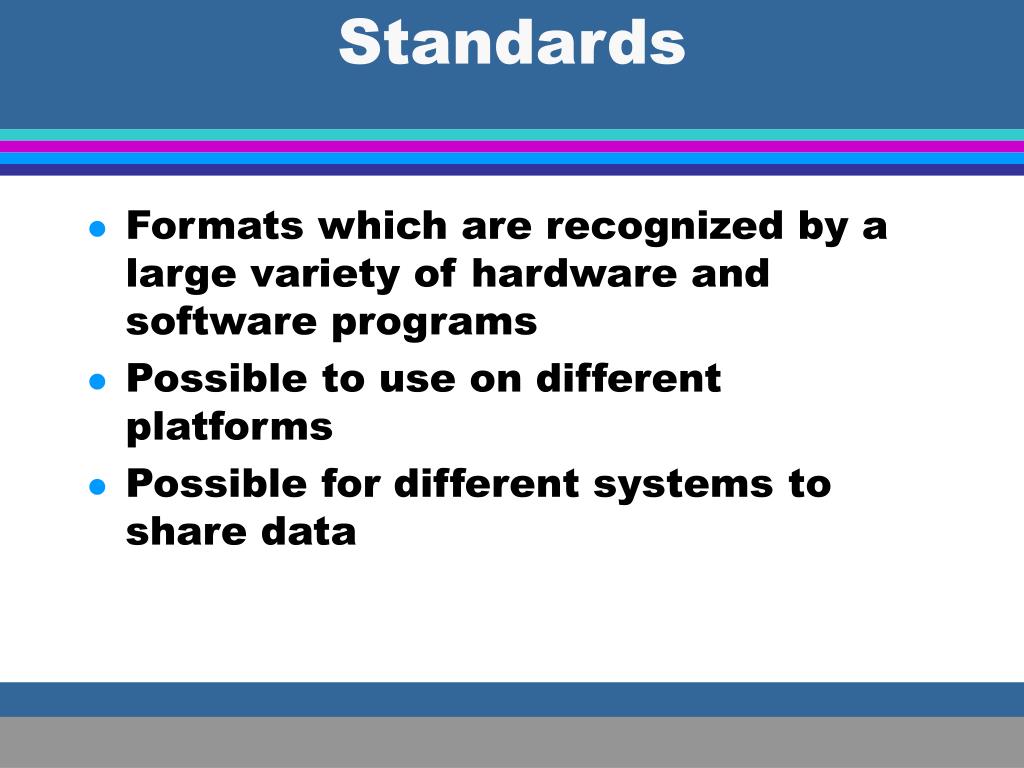 Standards

- Formats which are recognized by a large variety of hardware and software programs
- Possible to use on different platforms
- Possible for different systems to share data